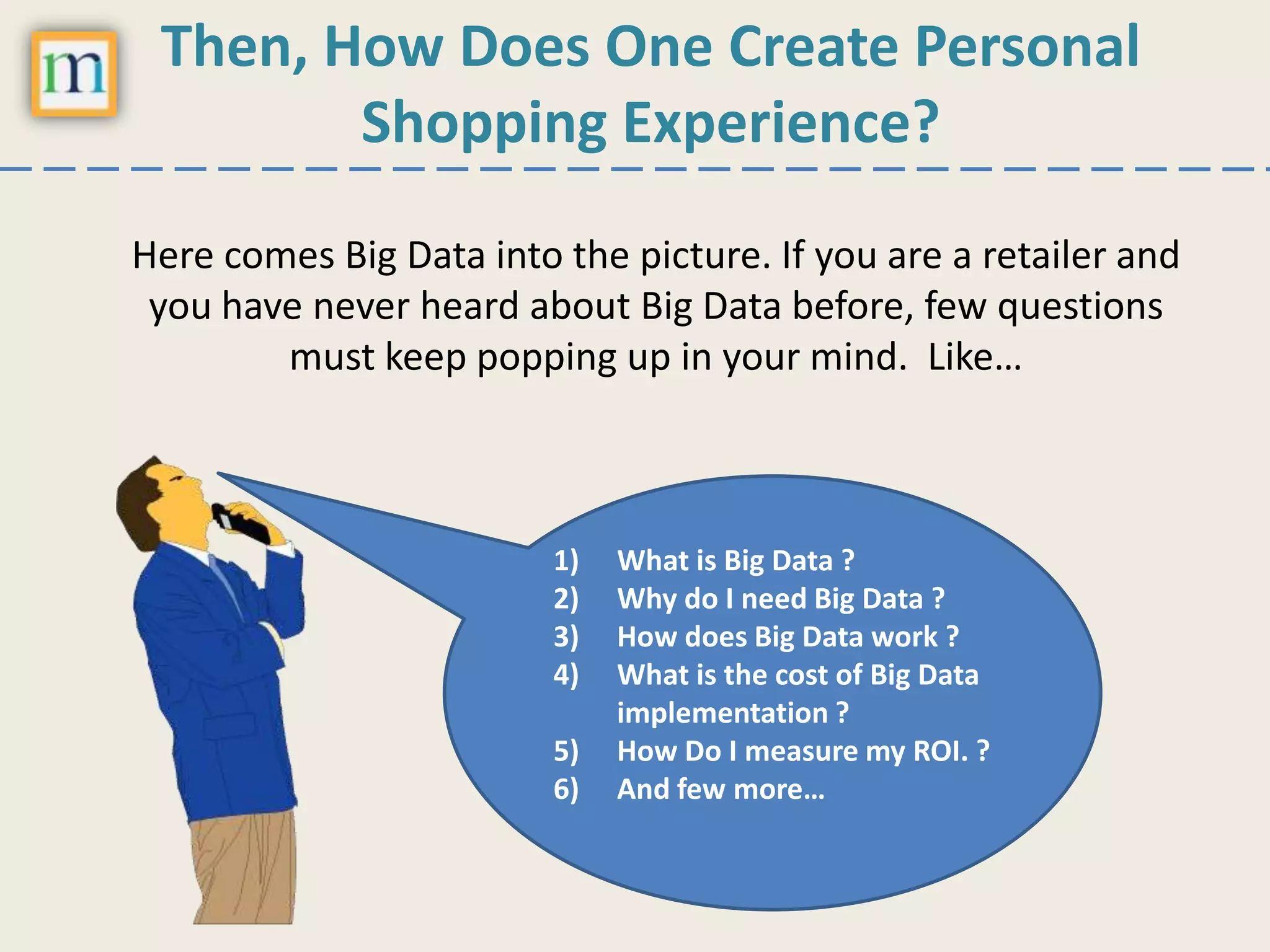 m

Then, How Does One Create Personal Shopping Experience?

Here comes Big Data into the picture. If you are a retailer and you have never heard about Big Data before, few questions must keep popping up in your mind.  Like…

1) What is Big Data ?
2) Why do I need Big Data ?
3) How does Big Data work ?
4) What is the cost of Big Data implementation ?
5) How Do I measure my ROI. ?
6) And few more…